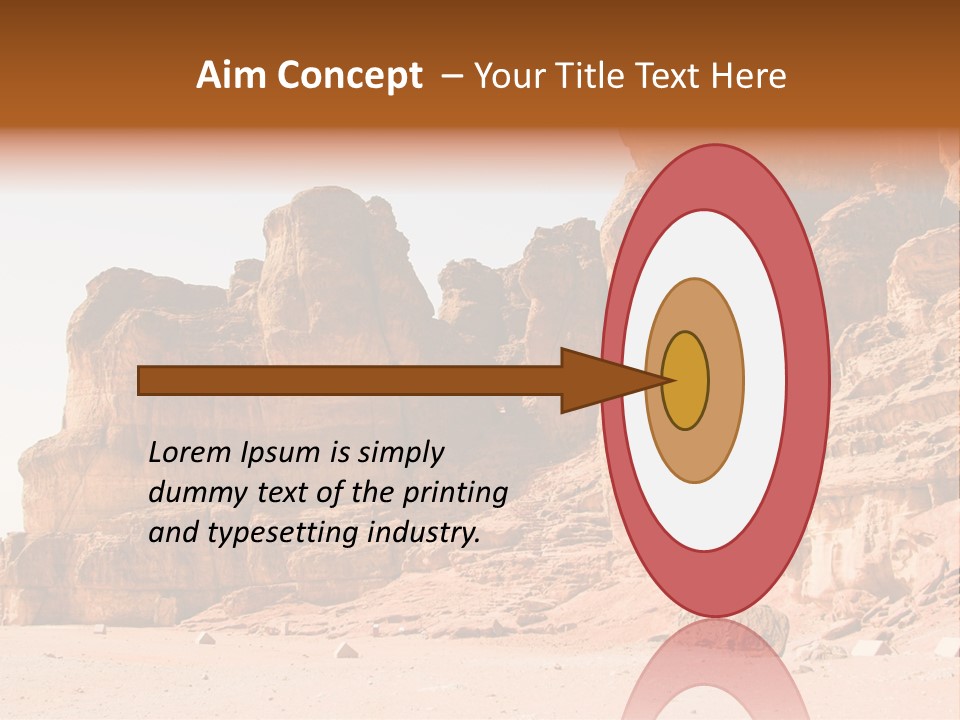 Aim Concept – Your Title Text Here

Lorem Ipsum is simply dummy text of the printing and typesetting industry.